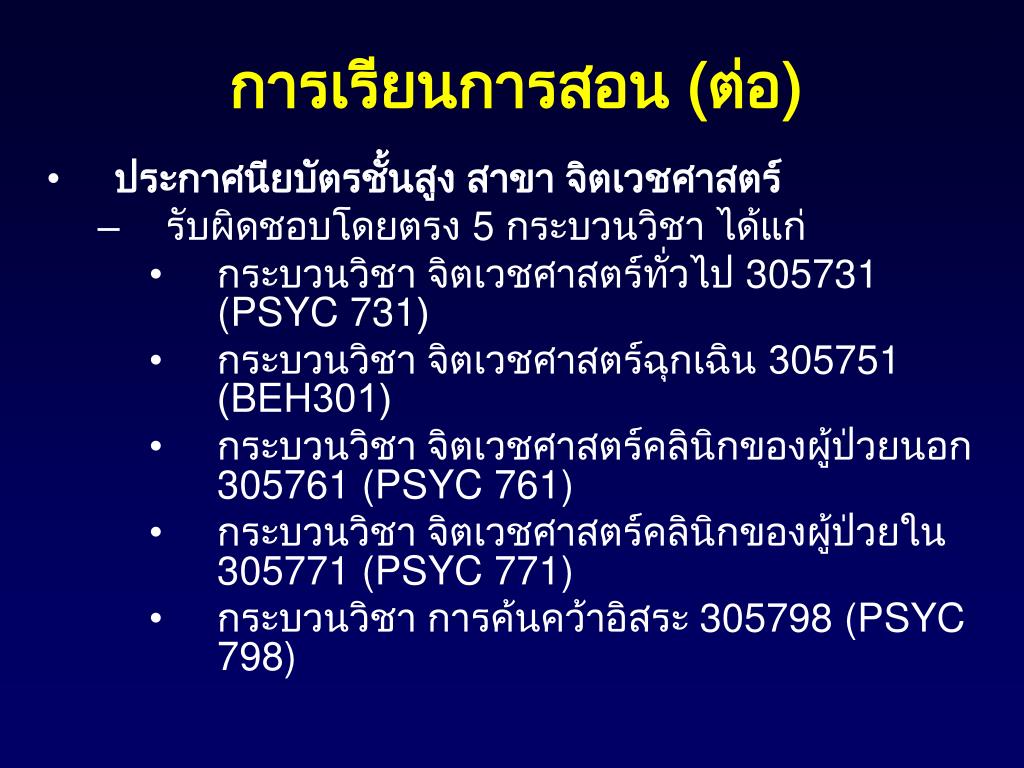 การเรียนการสอน (ต่อ)

• ประกาศนียบัตรชั้นสูง สาขา จิตเวชศาสตร์
– รับผิดชอบโดยตรง 5 กระบวนวิชา ได้แก่
• กระบวนวิชา จิตเวชศาสตร์ทั่วไป 305731 (PSYC 731)
• กระบวนวิชา จิตเวชศาสตร์ฉุกเฉิน 305751 (BEH301)
• กระบวนวิชา จิตเวชศาสตร์คลินิกของผู้ป่วยนอก 305761 (PSYC 761)
• กระบวนวิชา จิตเวชศาสตร์คลินิกของผู้ป่วยใน 305771 (PSYC 771)
• กระบวนวิชา การค้นคว้าอิสระ 305798 (PSYC 798)